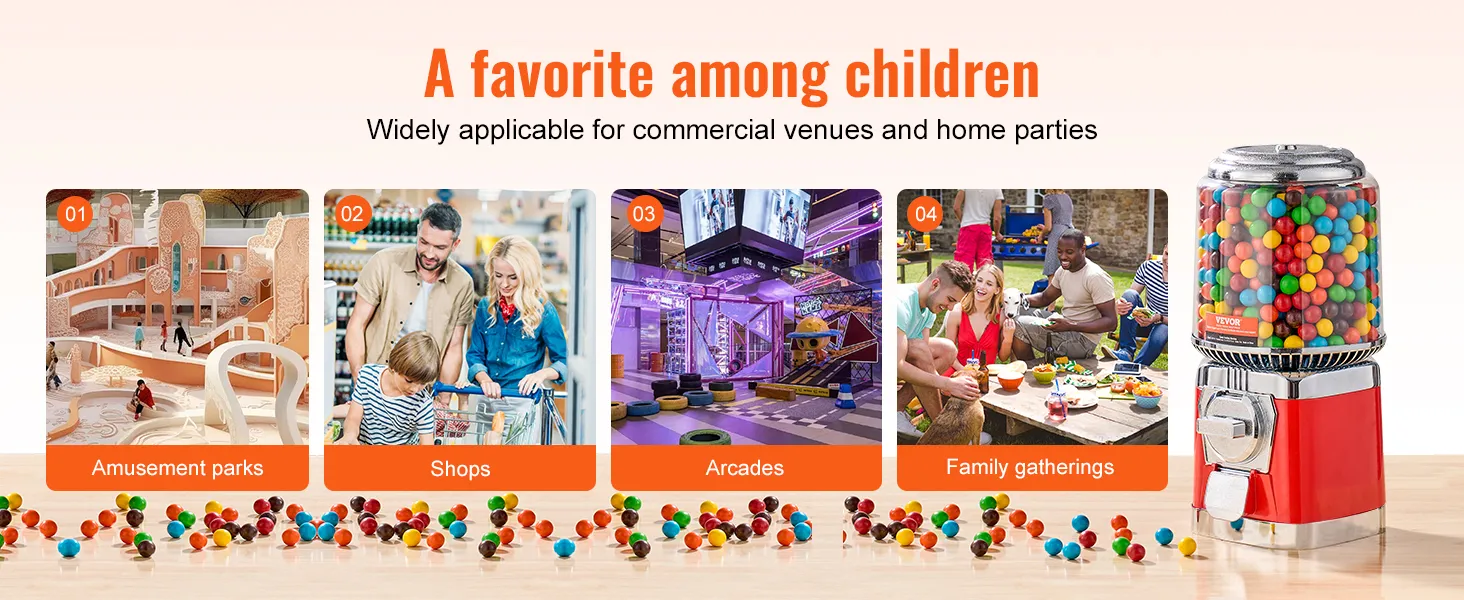 A favorite among children

Widely applicable for commercial venues and home parties

01
Amusement parks

02
Shops

03
Arcades

04
Family gatherings

VEVOR